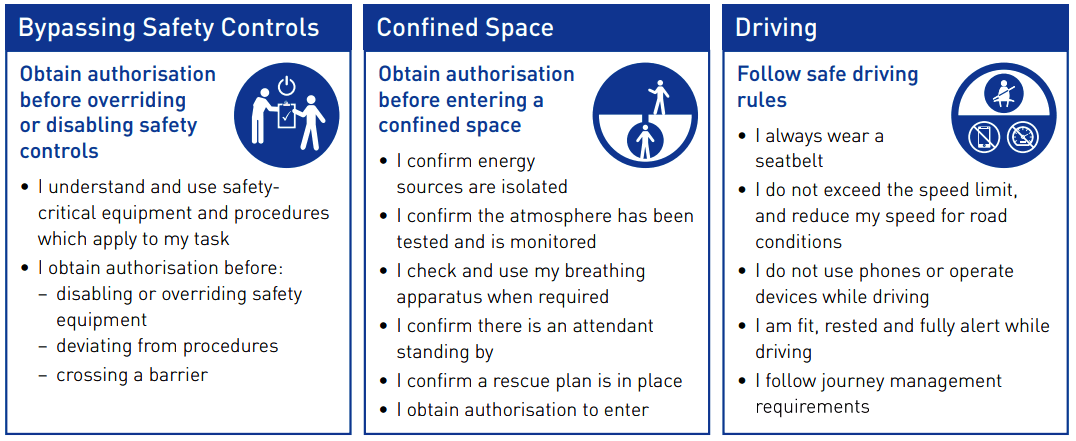 Bypassing Safety Controls

Obtain authorisation before overriding or disabling safety controls

• I understand and use safety-critical equipment and procedures which apply to my task
• I obtain authorisation before:
– disabling or overriding safety equipment
– deviating from procedures
– crossing a barrier

Confined Space

Obtain authorisation before entering a confined space

• I confirm energy sources are isolated
• I confirm the atmosphere has been tested and is monitored
• I check and use my breathing apparatus when required
• I confirm there is an attendant standing by
• I confirm a rescue plan is in place
• I obtain authorisation to enter

Driving

Follow safe driving rules

• I always wear a seatbelt
• I do not exceed the speed limit, and reduce my speed for road conditions
• I do not use phones or operate devices while driving
• I am fit, rested and fully alert while driving
• I follow journey management requirements